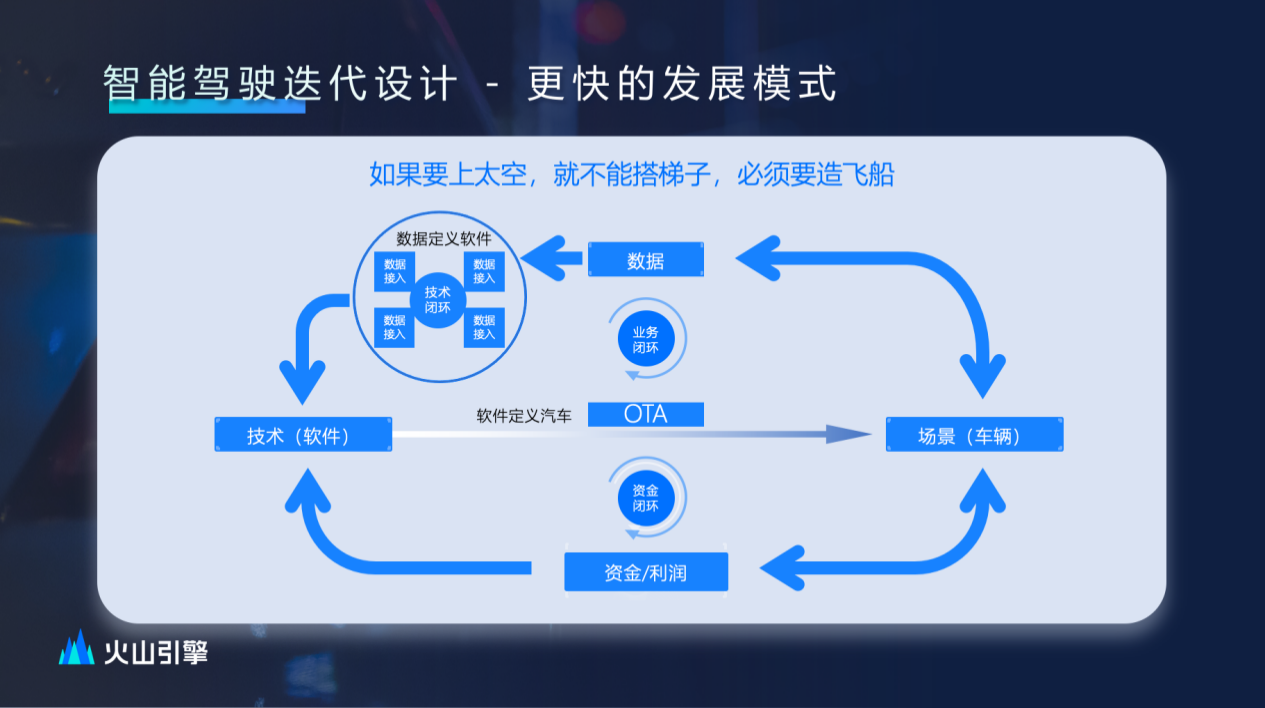 智能驾驶迭代设计 - 更快的发展模式

如果要上太空，就不能搭梯子，必须要造飞船

数据定义软件

数据接入

数据接入

技术闭环

数据接入

数据接入

数据

业务闭环

软件定义汽车

OTA

技术（软件）

场景（车辆）

资金闭环

资金/利润

火山引擎